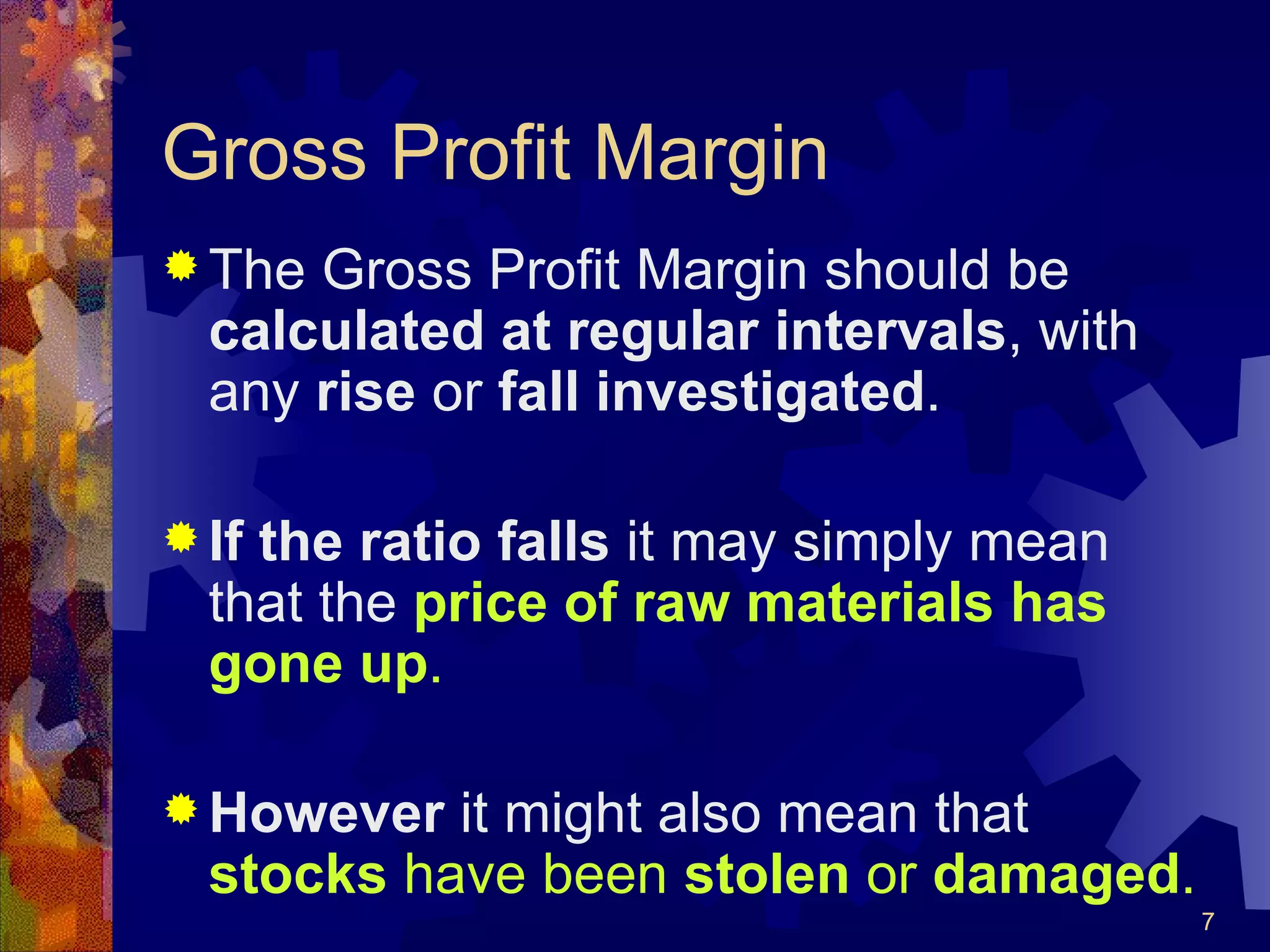 Gross Profit Margin

The Gross Profit Margin should be calculated at regular intervals, with any rise or fall investigated.

If the ratio falls it may simply mean that the price of raw materials has gone up.

However it might also mean that stocks have been stolen or damaged.

7